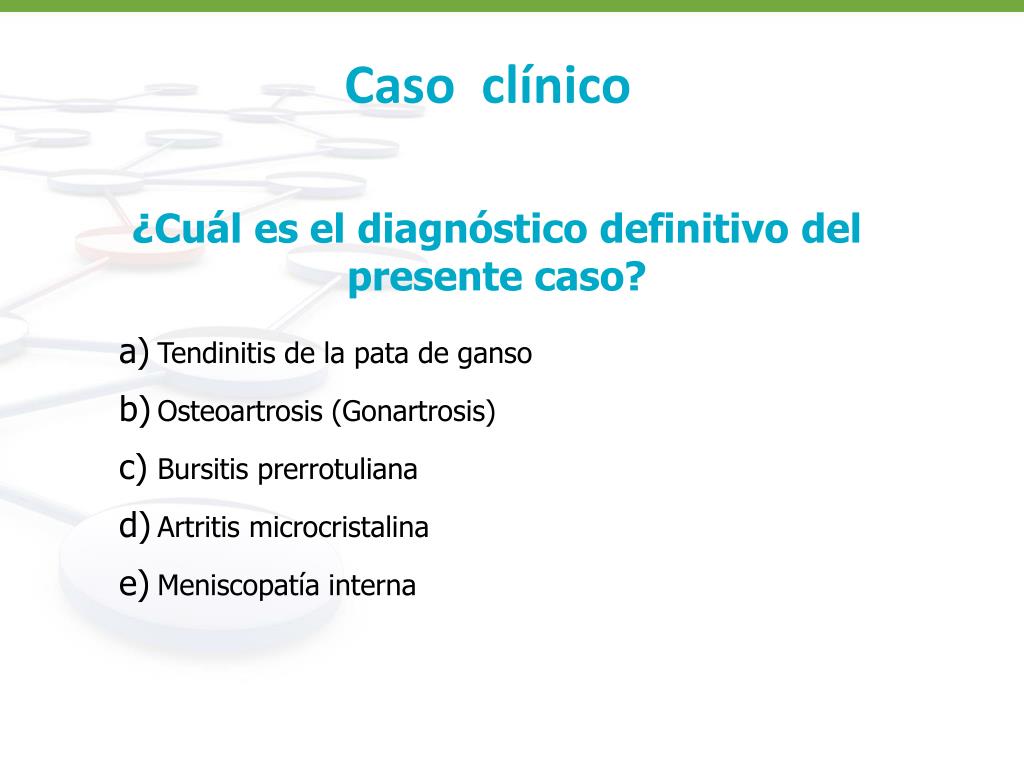 Caso clínico

¿Cuál es el diagnóstico definitivo del presente caso?

a) Tendinitis de la pata de ganso
b) Osteoartrosis (Gonartrosis)
c) Bursitis prerrotuliana
d) Artritis microcristalina
e) Meniscopatía interna